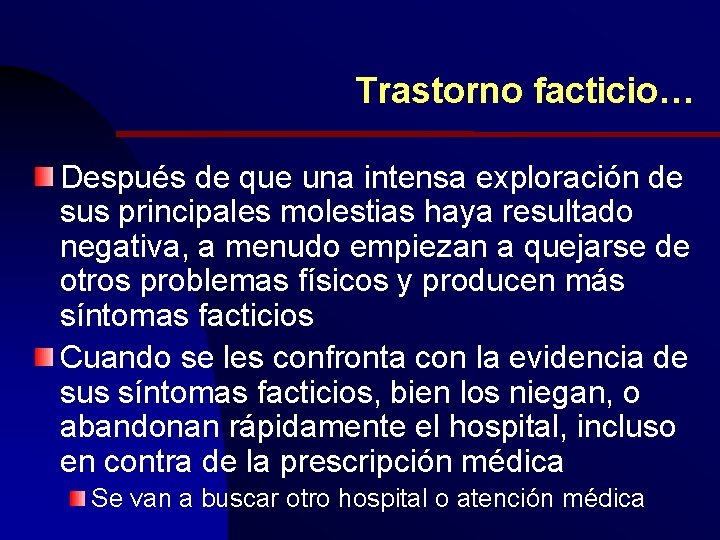 Trastorno facticio…

Después de que una intensa exploración de sus principales molestias haya resultado negativa, a menudo empiezan a quejarse de otros problemas físicos y producen más síntomas facticios

Cuando se les confronta con la evidencia de sus síntomas facticios, bien los niegan, o abandonan rápidamente el hospital, incluso en contra de la prescripción médica

Se van a buscar otro hospital o atención médica